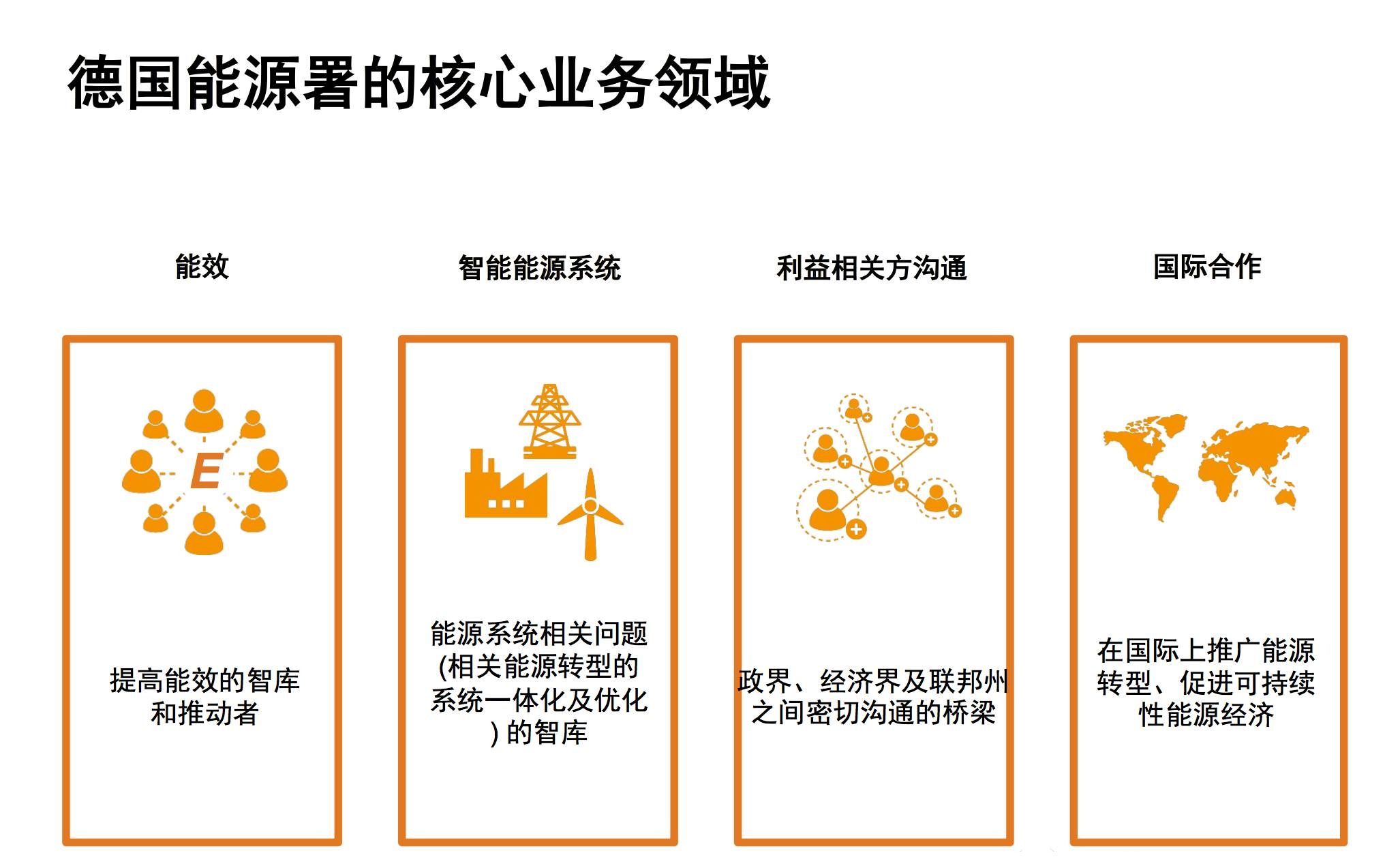 德国能源署的核心业务领域

能效

E

提高能效的智库和推动者

智能能源系统

能源系统相关问题(相关能源转型的系统一体化及优化)的智库

利益相关方沟通

政界、经济界及联邦州之间密切沟通的桥梁

国际合作

在国际上推广能源转型、促进可持续性能源经济